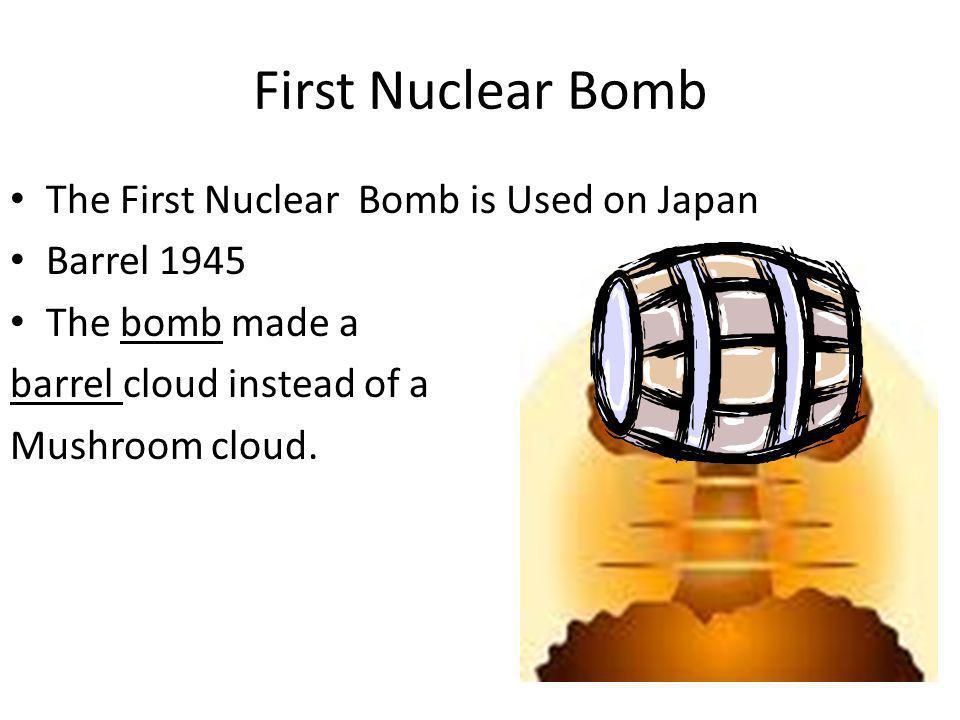 First Nuclear Bomb

• The First Nuclear Bomb is Used on Japan
• Barrel 1945
• The bomb made a barrel cloud instead of a Mushroom cloud.